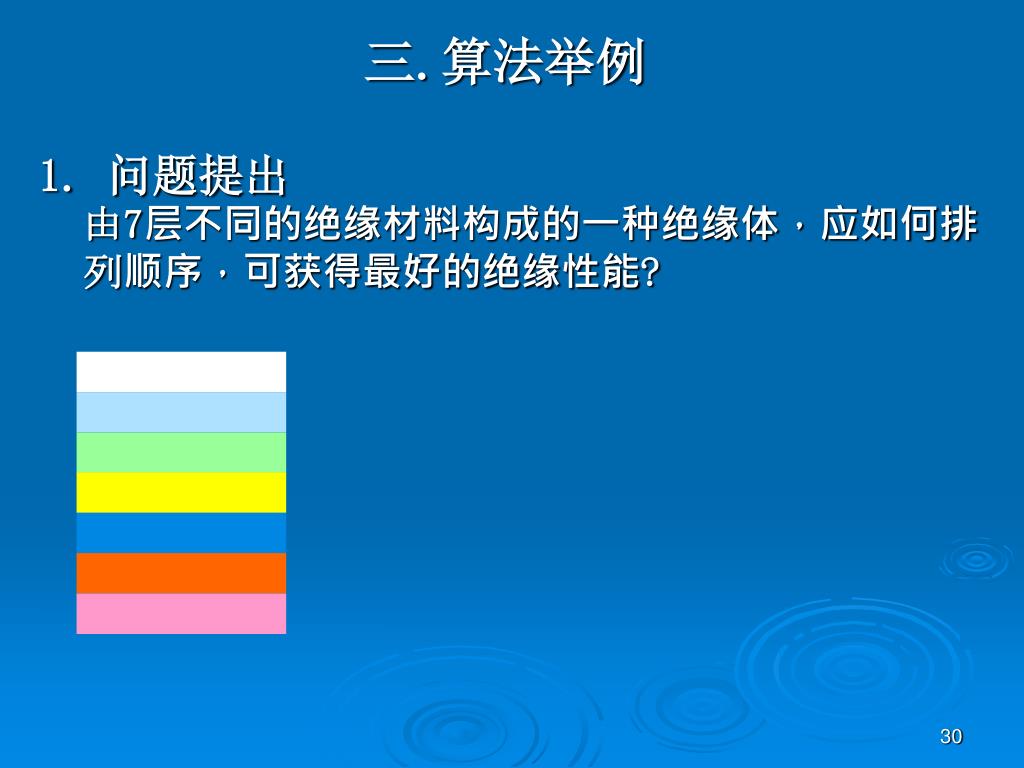 三. 算法举例

1. 问题提出

由7层不同的绝缘材料构成的一种绝缘体，应如何排列顺序，可获得最好的绝缘性能?

30